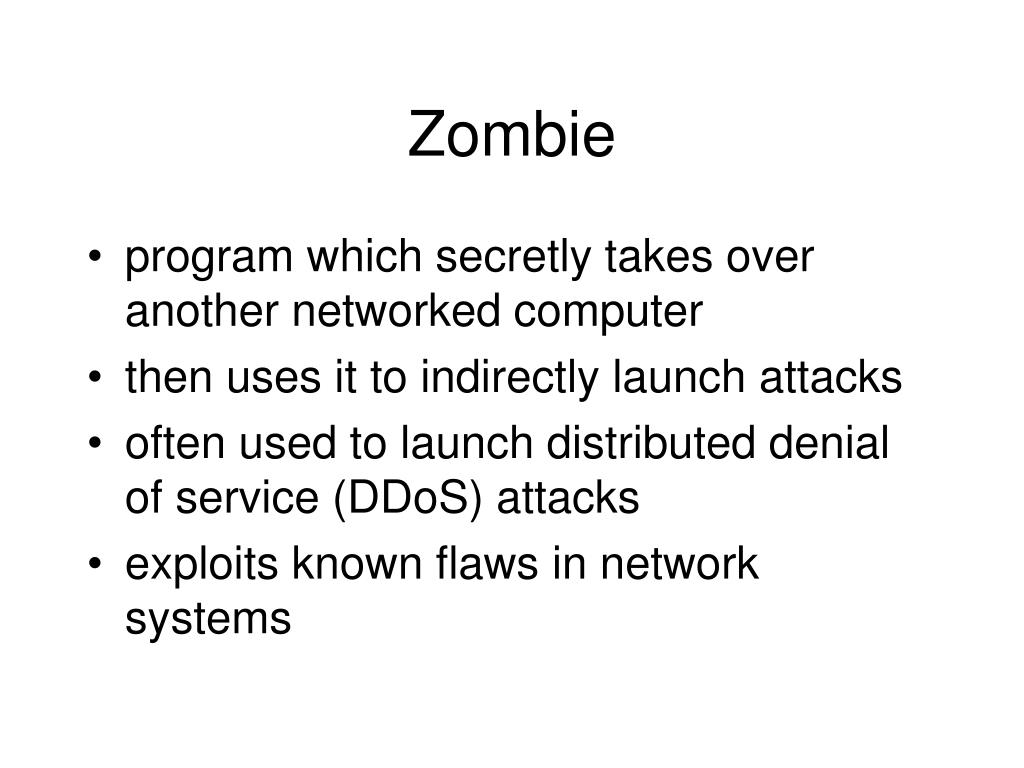 Zombie

• program which secretly takes over another networked computer
• then uses it to indirectly launch attacks
• often used to launch distributed denial of service (DDoS) attacks
• exploits known flaws in network systems